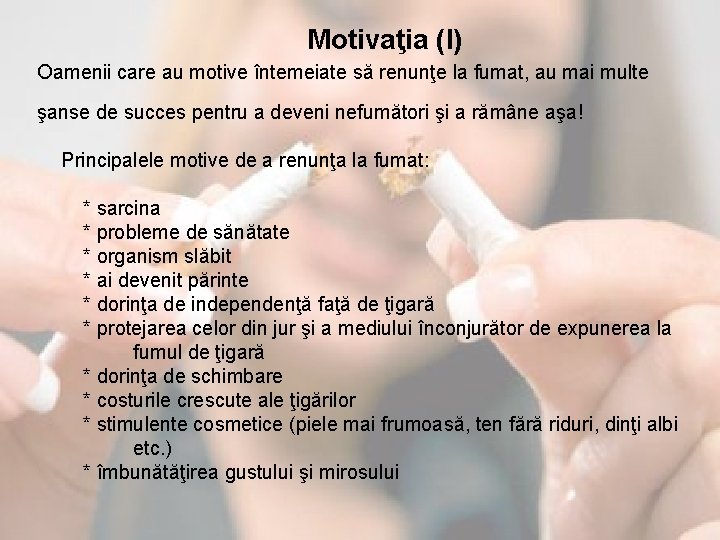 Motivaţia (I)

Oamenii care au motive întemeiate să renunţe la fumat, au mai multe şanse de succes pentru a deveni nefumători şi a rămâne aşa!

Principalele motive de a renunţa la fumat:

* sarcina
* probleme de sănătate
* organism slăbit
* ai devenit părinte
* dorinţa de independenţă faţă de ţigară
* protejarea celor din jur şi a mediului înconjurător de expunerea la fumul de ţigară
* dorinţa de schimbare
* costurile crescute ale ţigărilor
* stimulente cosmetice (piele mai frumoasă, ten fără riduri, dinţi albi etc.)
* îmbunătăţirea gustului şi mirosului